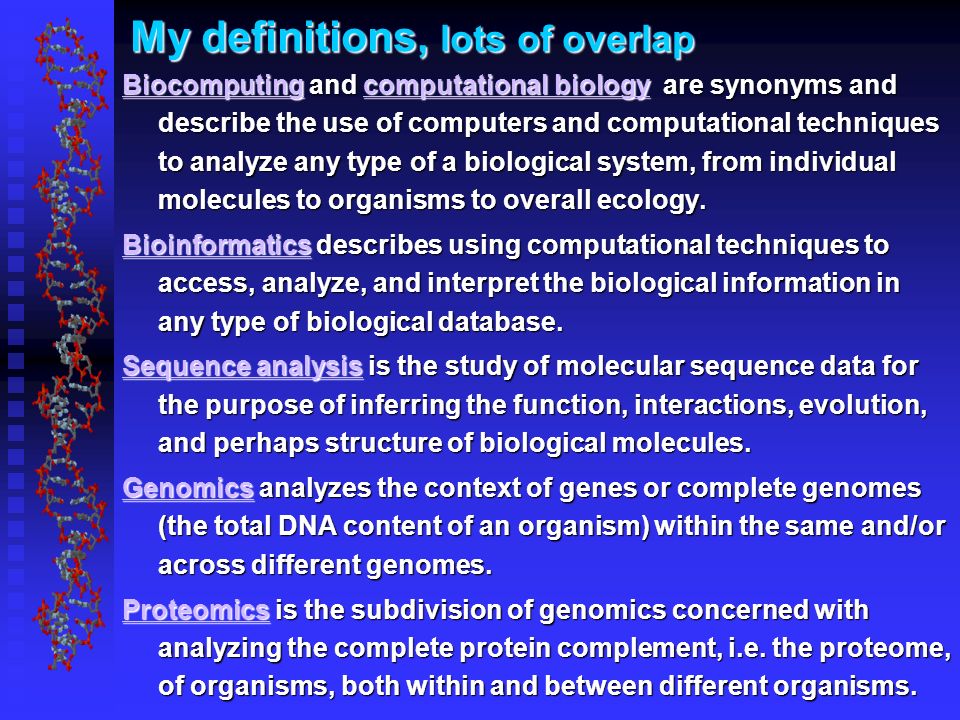 My definitions, lots of overlap

Biocomputing and computational biology are synonyms and describe the use of computers and computational techniques to analyze any type of a biological system, from individual molecules to organisms to overall ecology.

Bioinformatics describes using computational techniques to access, analyze, and interpret the biological information in any type of biological database.

Sequence analysis is the study of molecular sequence data for the purpose of inferring the function, interactions, evolution, and perhaps structure of biological molecules.

Genomics analyzes the context of genes or complete genomes (the total DNA content of an organism) within the same and/or across different genomes.

Proteomics is the subdivision of genomics concerned with analyzing the complete protein complement, i.e. the proteome, of organisms, both within and between different organisms.